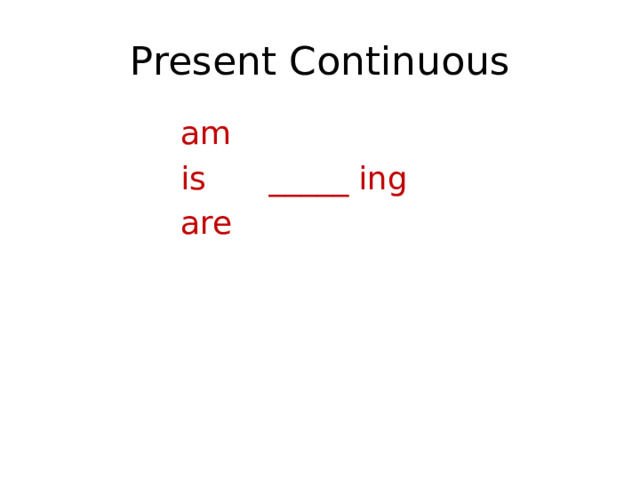 Present Continuous

am
is _____ ing
are